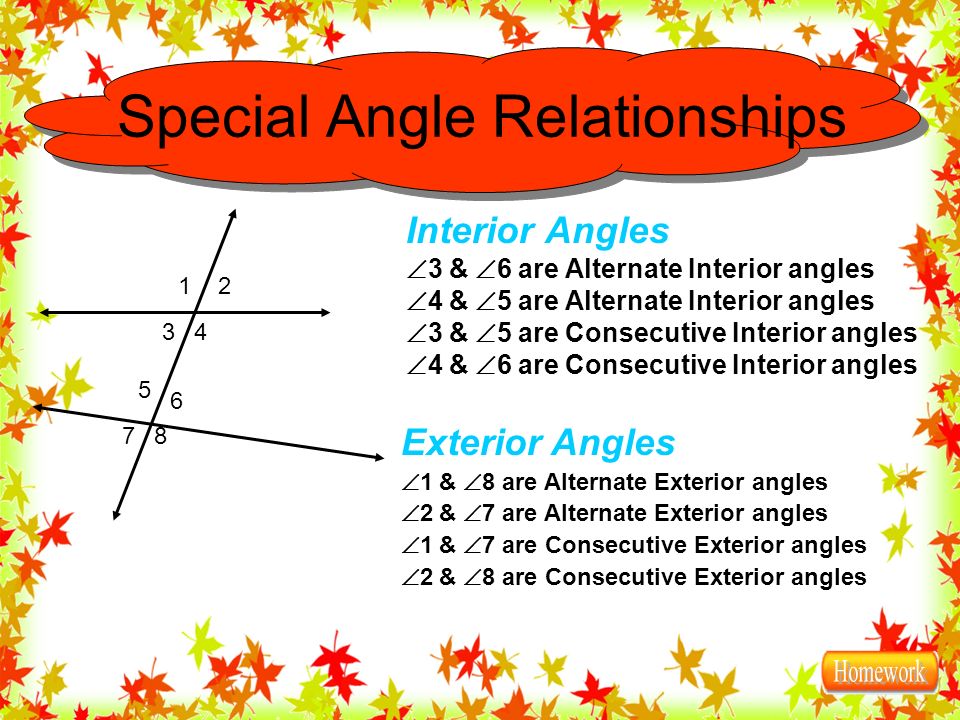 Special Angle Relationships

1 2
3 4
5 6
7 8

Interior Angles

$\angle 3$ & $\angle 6$ are Alternate Interior angles
$\angle 4$ & $\angle 5$ are Alternate Interior angles
$\angle 3$ & $\angle 5$ are Consecutive Interior angles
$\angle 4$ & $\angle 6$ are Consecutive Interior angles

Exterior Angles

$\angle 1$ & $\angle 8$ are Alternate Exterior angles
$\angle 2$ & $\angle 7$ are Alternate Exterior angles
$\angle 1$ & $\angle 7$ are Consecutive Exterior angles
$\angle 2$ & $\angle 8$ are Consecutive Exterior angles

Homework